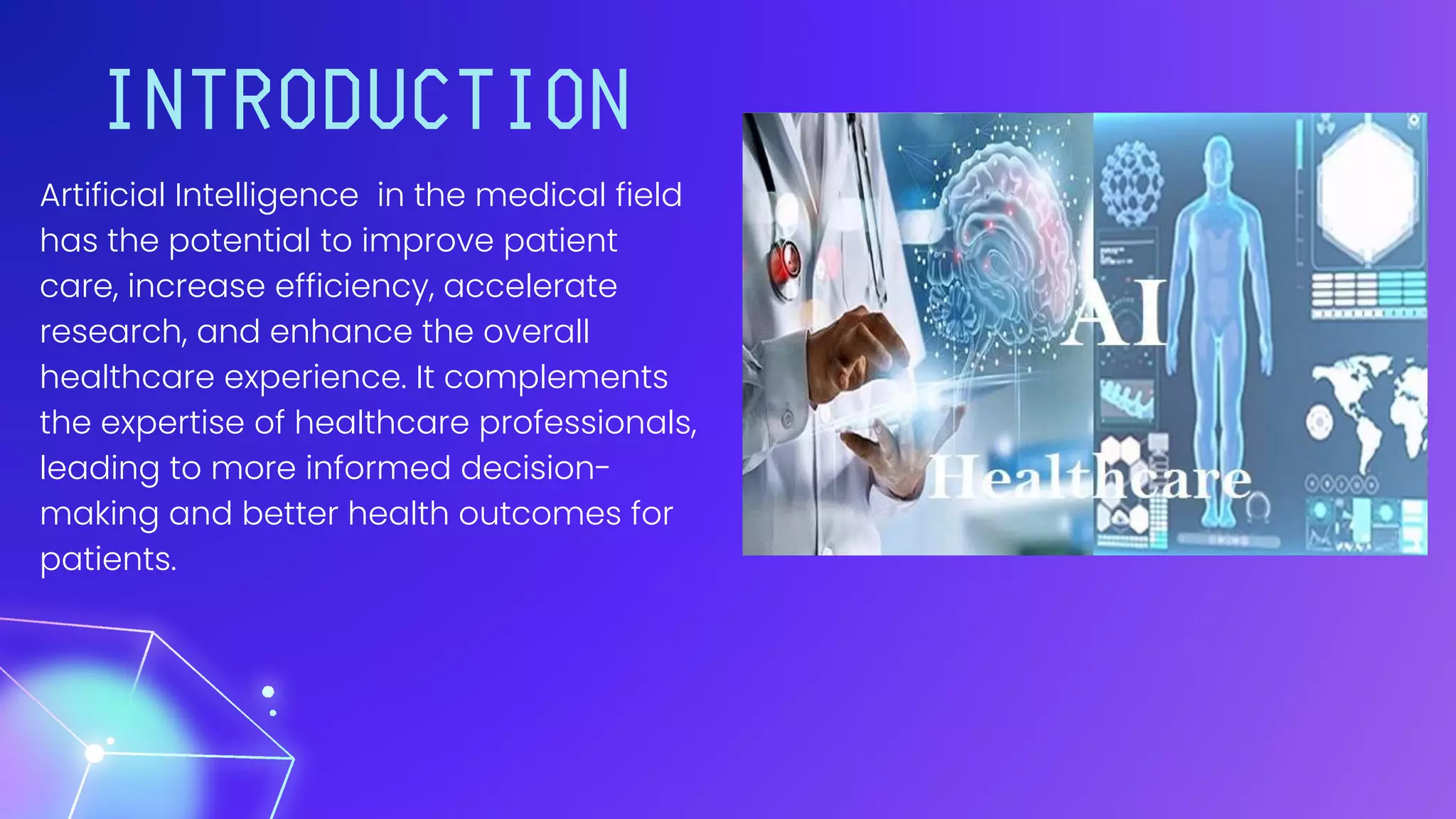 INTRODUCTION

Artificial Intelligence in the medical field has the potential to improve patient care, increase efficiency, accelerate research, and enhance the overall healthcare experience. It complements the expertise of healthcare professionals, leading to more informed decision-making and better health outcomes for patients.

AI
Healthcare